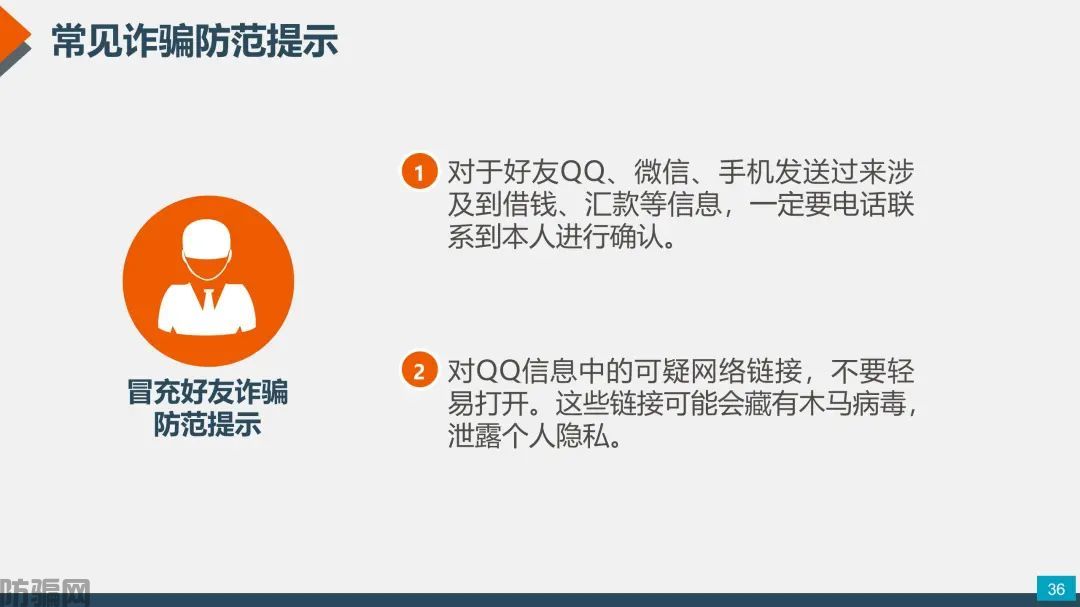 常见诈骗防范提示

冒充好友诈骗防范提示

1 对于好友QQ、微信、手机发送过来涉及到借钱、汇款等信息，一定要电话联系到本人进行确认。

2 对QQ信息中的可疑网络链接，不要轻易打开。这些链接可能会藏有木马病毒，泄露个人隐私。

防骗网

36